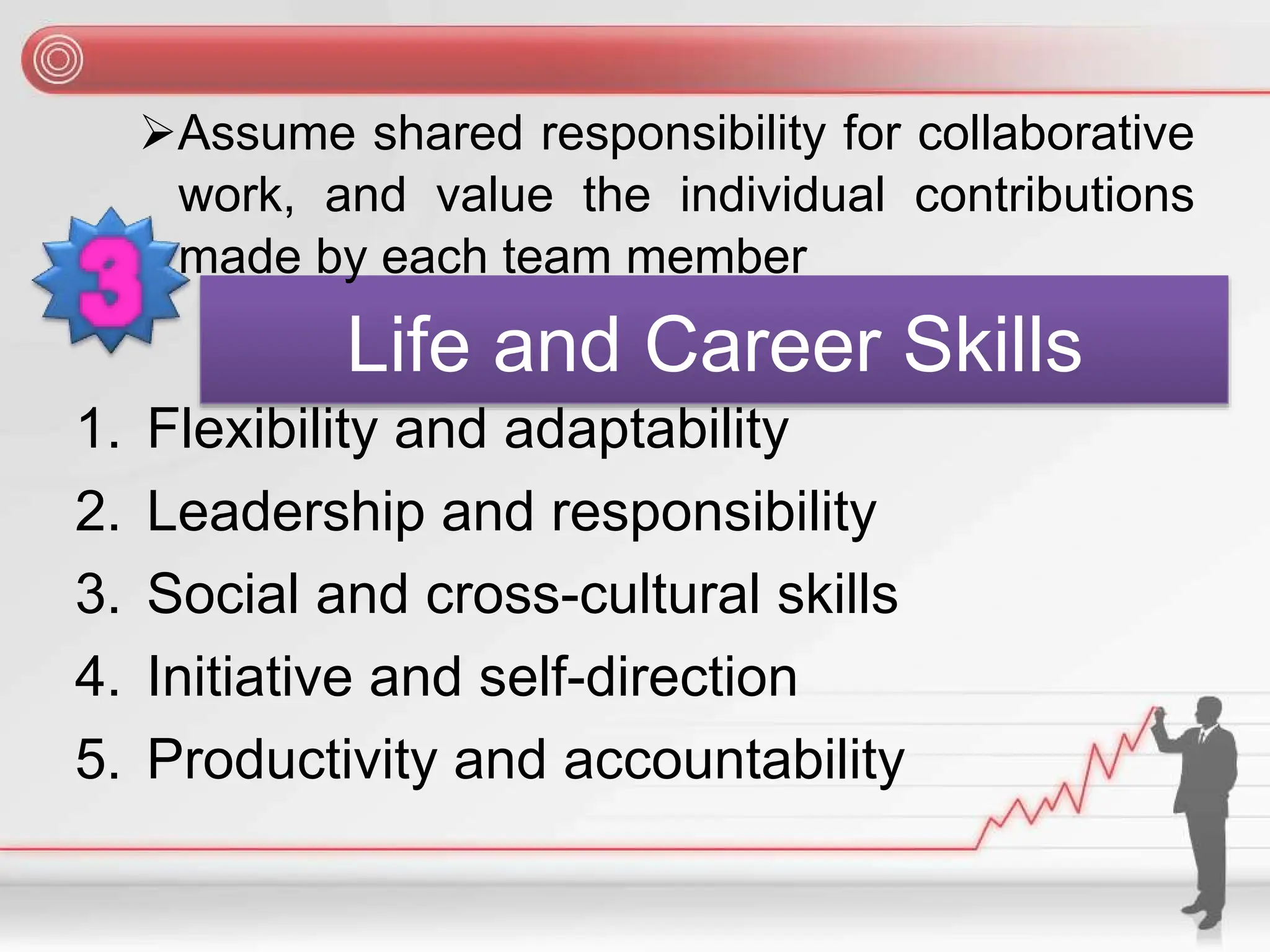 ➢Assume shared responsibility for collaborative work, and value the individual contributions made by each team member

3

Life and Career Skills

1. Flexibility and adaptability
2. Leadership and responsibility
3. Social and cross-cultural skills
4. Initiative and self-direction
5. Productivity and accountability